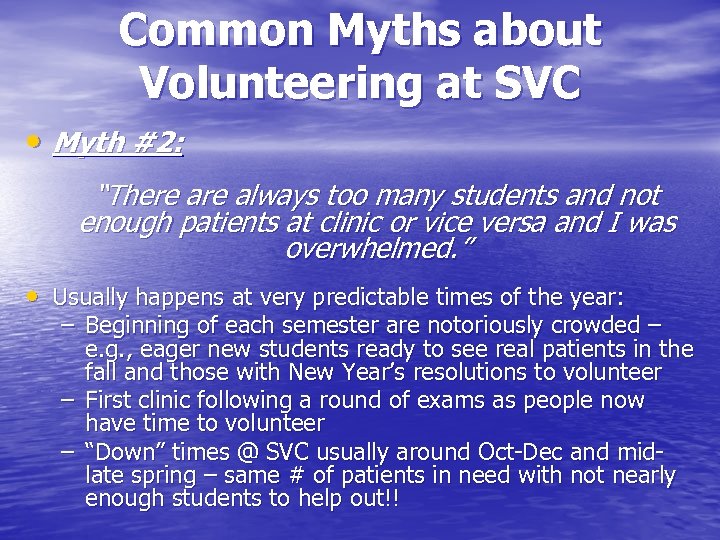 Common Myths about Volunteering at SVC

• Myth #2:

"There are always too many students and not enough patients at clinic or vice versa and I was overwhelmed."

• Usually happens at very predictable times of the year:
– Beginning of each semester are notoriously crowded – e.g., eager new students ready to see real patients in the fall and those with New Year's resolutions to volunteer
– First clinic following a round of exams as people now have time to volunteer
– "Down" times @ SVC usually around Oct-Dec and mid-late spring – same # of patients in need with not nearly enough students to help out!!